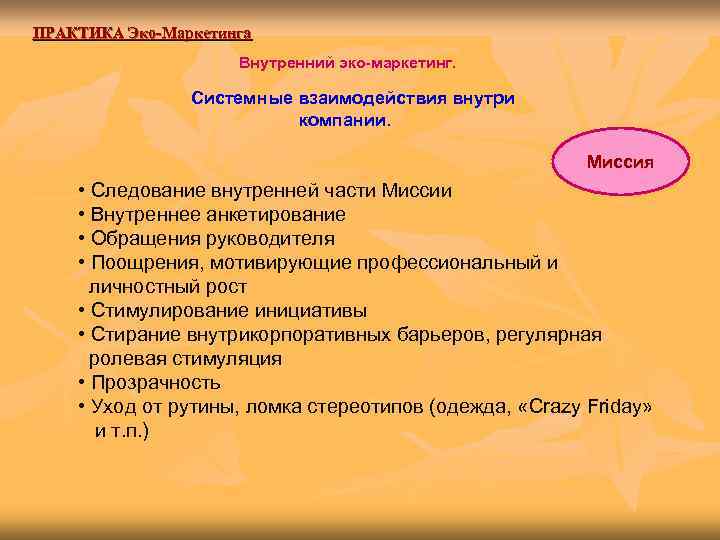 ПРАКТИКА Эко-Маркетинга

Внутренний эко-маркетинг.

Системные взаимодействия внутри компании.

Миссия

• Следование внутренней части Миссии
• Внутреннее анкетирование
• Обращения руководителя
• Поощрения, мотивирующие профессиональный и личностный рост
• Стимулирование инициативы
• Стирание внутрикорпоративных барьеров, регулярная ролевая стимуляция
• Прозрачность
• Уход от рутины, ломка стереотипов (одежда, «Crazy Friday» и т.п.)